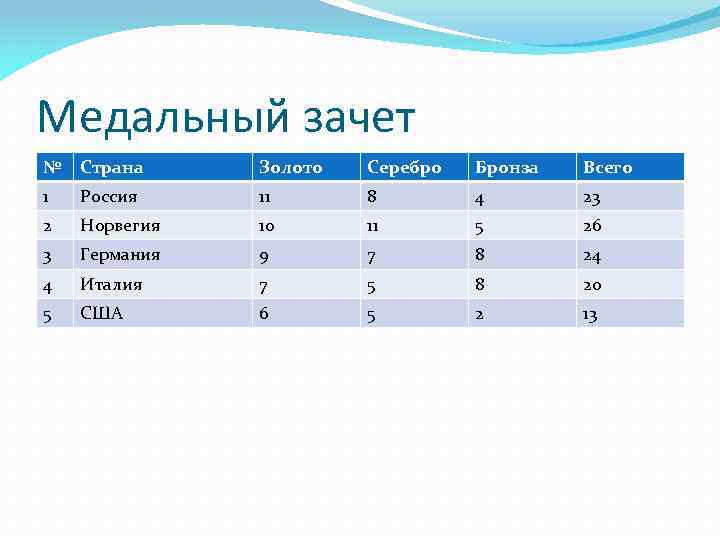 Медальный зачет

| № | Страна | Золото | Серебро | Бронза | Всего |
|---|---|---|---|---|---|
| 1 | Россия | 11 | 8 | 4 | 23 |
| 2 | Норвегия | 10 | 11 | 5 | 26 |
| 3 | Германия | 9 | 7 | 8 | 24 |
| 4 | Италия | 7 | 5 | 8 | 20 |
| 5 | США | 6 | 5 | 2 | 13 |